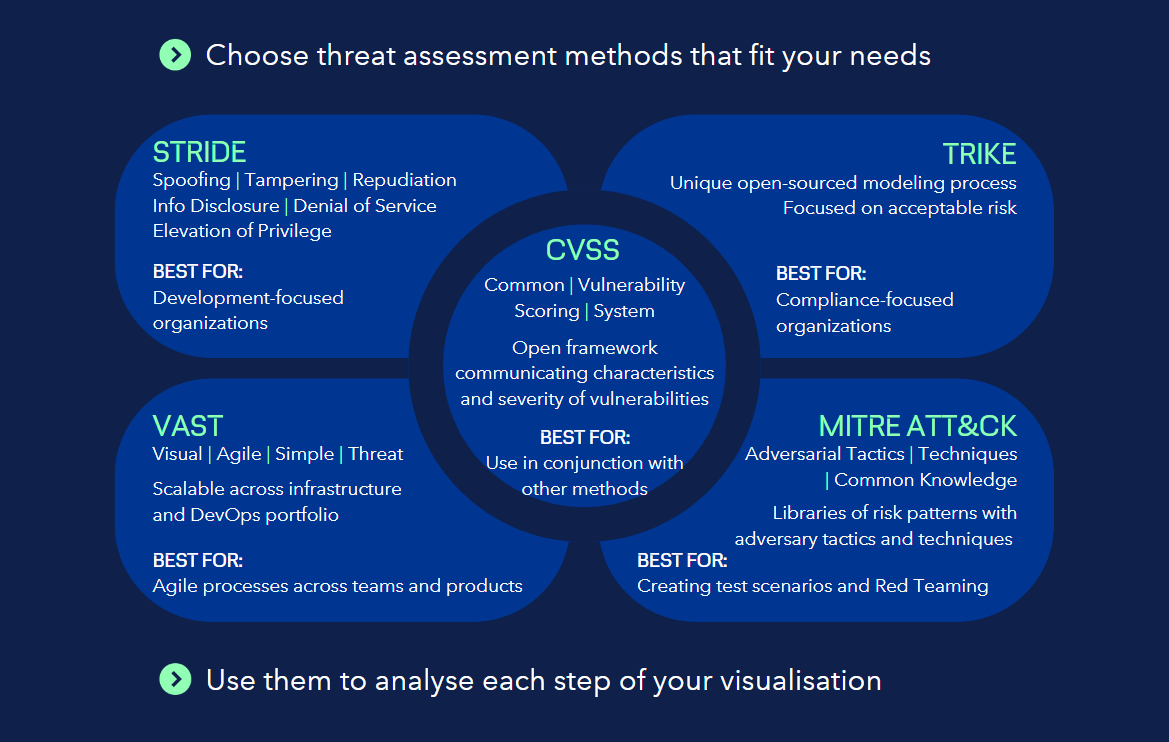 Choose threat assessment methods that fit your needs

STRIDE
Spoofing | Tampering | Repudiation
Info Disclosure | Denial of Service
Elevation of Privilege

BEST FOR:
Development-focused organizations

TRIKE
Unique open-sourced modeling process
Focused on acceptable risk

BEST FOR:
Compliance-focused organizations

CVSS
Common | Vulnerability Scoring | System

Open framework communicating characteristics and severity of vulnerabilities

BEST FOR:
Use in conjunction with other methods

VAST
Visual | Agile | Simple | Threat

Scalable across infrastructure and DevOps portfolio

BEST FOR:
Agile processes across teams and products

MITRE ATT&CK
Adversarial Tactics | Techniques | Common Knowledge

Libraries of risk patterns with adversary tactics and techniques

BEST FOR:
Creating test scenarios and Red Teaming

Use them to analyse each step of your visualisation